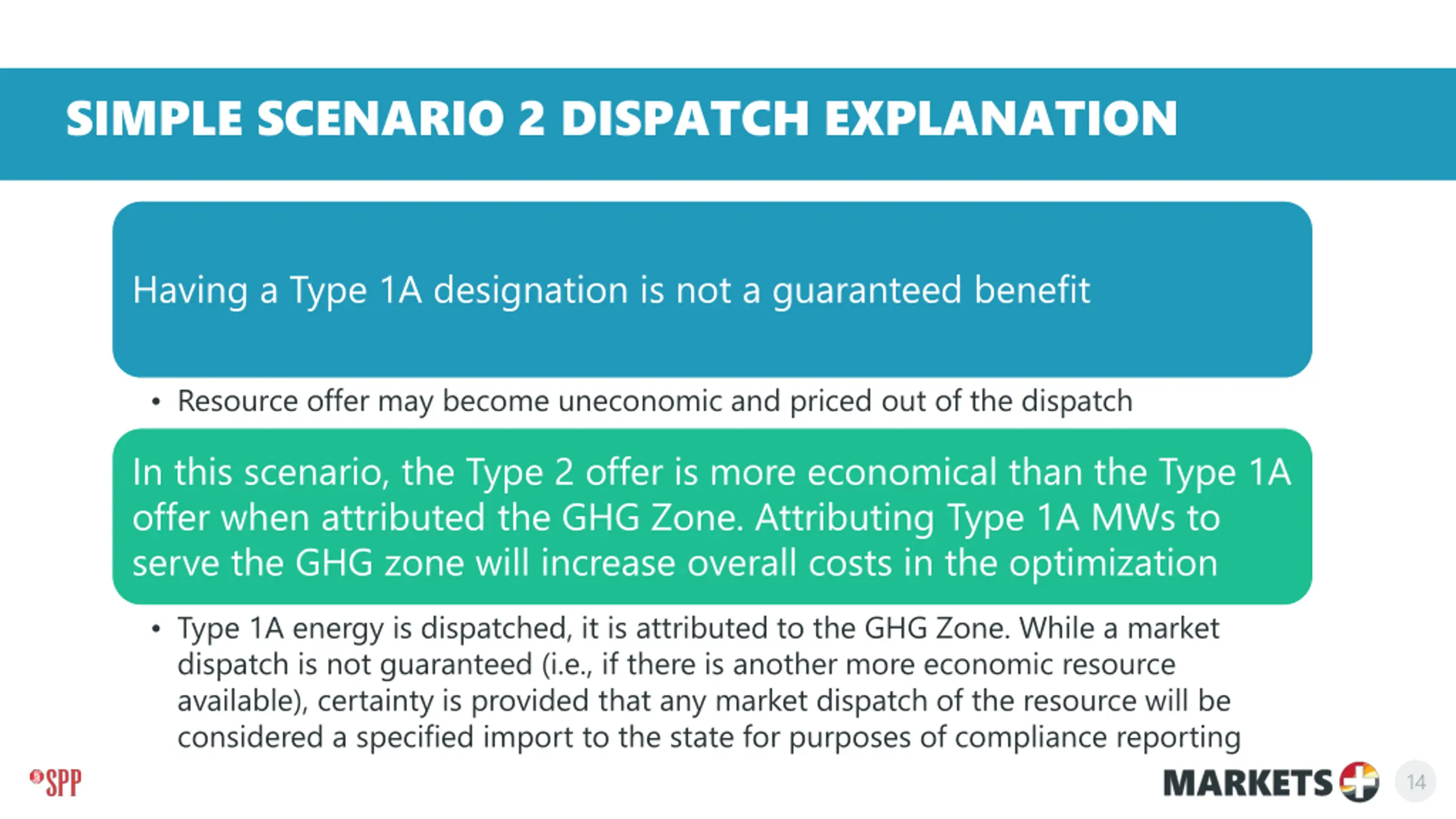 SIMPLE SCENARIO 2 DISPATCH EXPLANATION

Having a Type 1A designation is not a guaranteed benefit

• Resource offer may become uneconomic and priced out of the dispatch

In this scenario, the Type 2 offer is more economical than the Type 1A offer when attributed the GHG Zone. Attributing Type 1A MWs to serve the GHG zone will increase overall costs in the optimization

• Type 1A energy is dispatched, it is attributed to the GHG Zone. While a market dispatch is not guaranteed (i.e., if there is another more economic resource available), certainty is provided that any market dispatch of the resource will be considered a specified import to the state for purposes of compliance reporting

SPP

MARKETS+

14